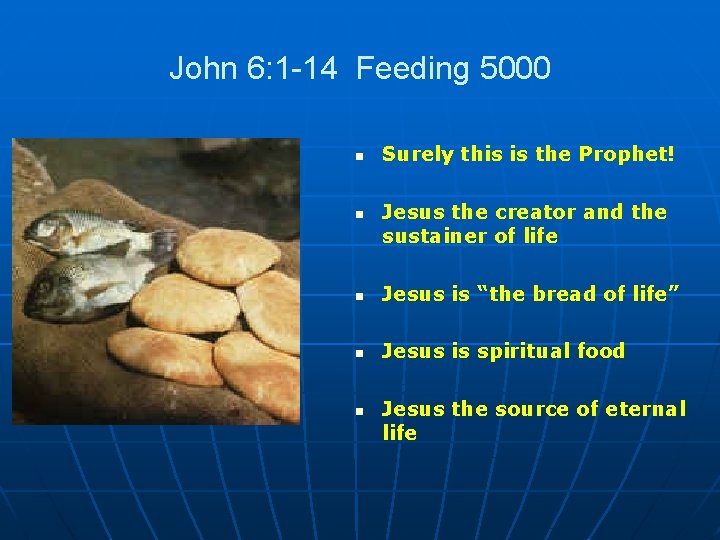 John 6:1-14 Feeding 5000

- Surely this is the Prophet!
- Jesus the creator and the sustainer of life
- Jesus is “the bread of life”
- Jesus is spiritual food
- Jesus the source of eternal life